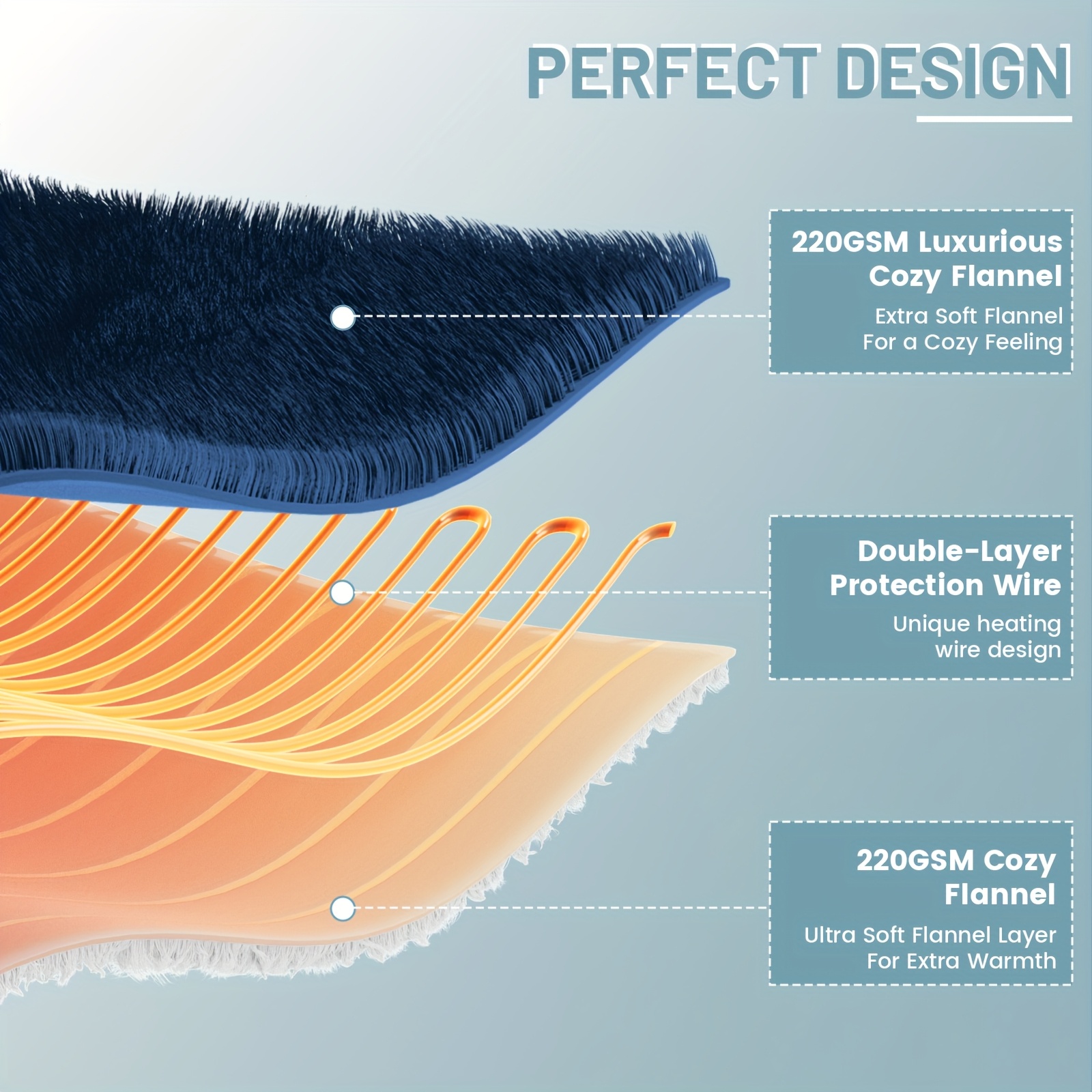 PERFECT DESIGN

220GSM Luxurious Cozy Flannel

Extra Soft Flannel For a Cozy Feeling

Double-Layer Protection Wire

Unique heating wire design

220GSM Cozy Flannel

Ultra Soft Flannel Layer For Extra Warmth